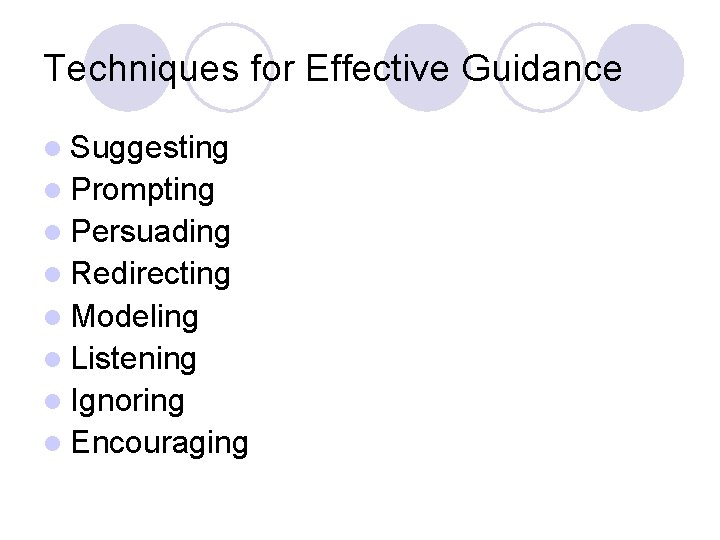 Techniques for Effective Guidance

- Suggesting
- Prompting
- Persuading
- Redirecting
- Modeling
- Listening
- Ignoring
- Encouraging